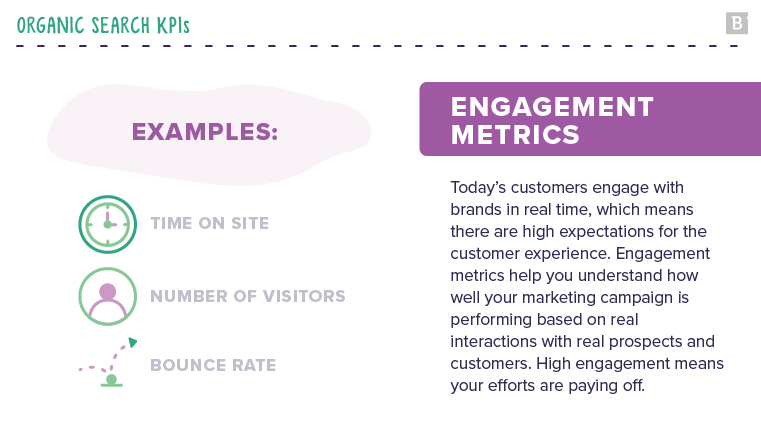 ORGANIC SEARCH KPIs

B

EXAMPLES:

TIME ON SITE

NUMBER OF VISITORS

BOUNCE RATE

ENGAGEMENT METRICS

Today's customers engage with brands in real time, which means there are high expectations for the customer experience. Engagement metrics help you understand how well your marketing campaign is performing based on real interactions with real prospects and customers. High engagement means your efforts are paying off.